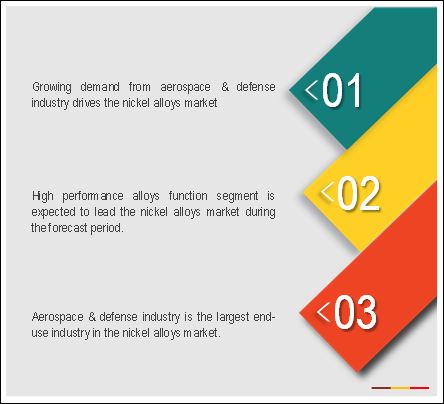 Growing demand from aerospace & defense industry drives the nickel alloys market

<01

High performance alloys function segment is expected to lead the nickel alloys market during the forecast period.

<02

Aerospace & defense industry is the largest end-use industry in the nickel alloys market.

<03